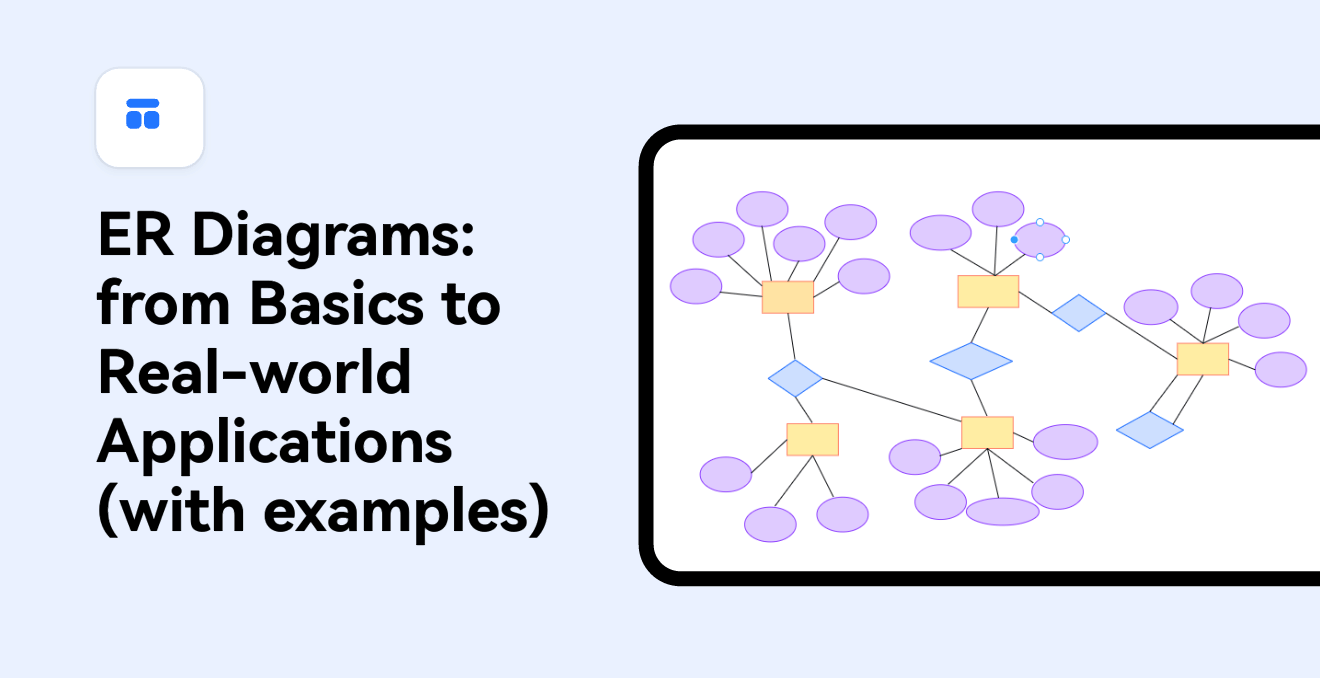 ER Diagrams: from Basics to Real-world Applications (with examples)